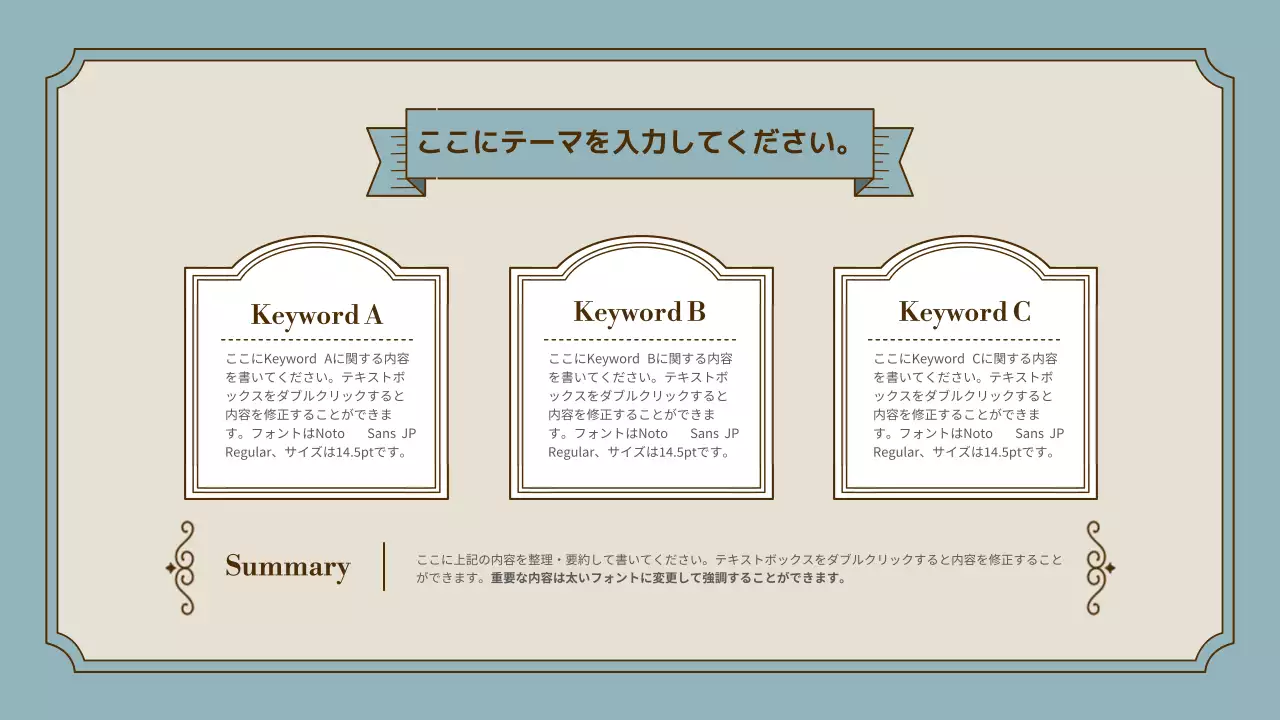 ここにテーマを入力してください。

Keyword A

ここにKeyword Aに関する内容を書いてください。テキストボックスをダブルクリックすると内容を修正することができます。フォントはNoto Sans JP Regular、サイズは14.5ptです。

Keyword B

ここにKeyword Bに関する内容を書いてください。テキストボックスをダブルクリックすると内容を修正することができます。フォントはNoto Sans JP Regular、サイズは14.5ptです。

Keyword C

ここにKeyword Cに関する内容を書いてください。テキストボックスをダブルクリックすると内容を修正することができます。フォントはNoto Sans JP Regular、サイズは14.5ptです。

Summary

ここに上記の内容を整理・要約して書いてください。テキストボックスをダブルクリックすると内容を修正することができます。重要な内容は太いフォントに変更して強調することができます。